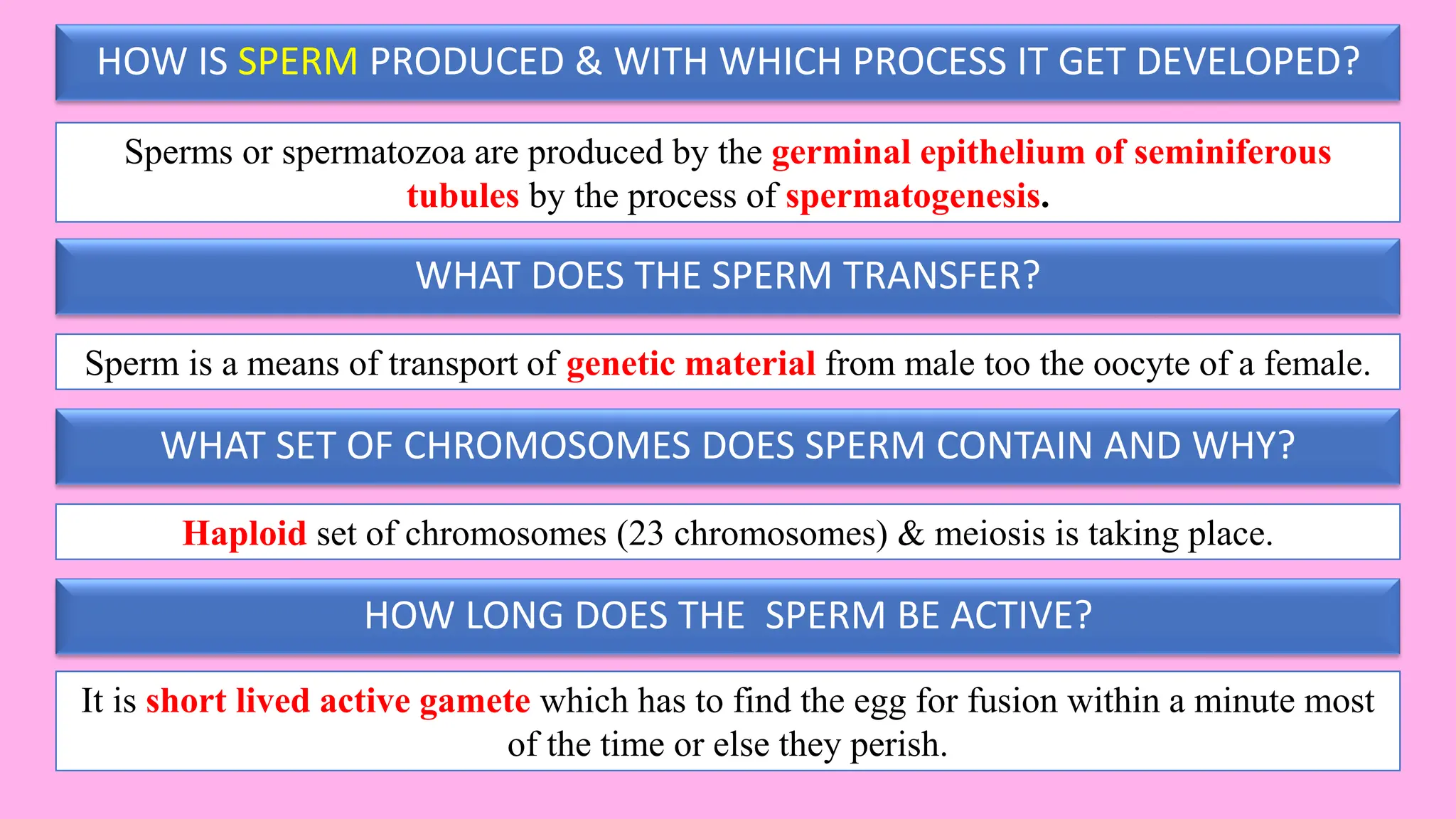 HOW IS SPERM PRODUCED & WITH WHICH PROCESS IT GET DEVELOPED?

Sperms or spermatozoa are produced by the germinal epithelium of seminiferous tubules by the process of spermatogenesis.

WHAT DOES THE SPERM TRANSFER?

Sperm is a means of transport of genetic material from male too the oocyte of a female.

WHAT SET OF CHROMOSOMES DOES SPERM CONTAIN AND WHY?

Haploid set of chromosomes (23 chromosomes) & meiosis is taking place.

HOW LONG DOES THE SPERM BE ACTIVE?

It is short lived active gamete which has to find the egg for fusion within a minute most of the time or else they perish.